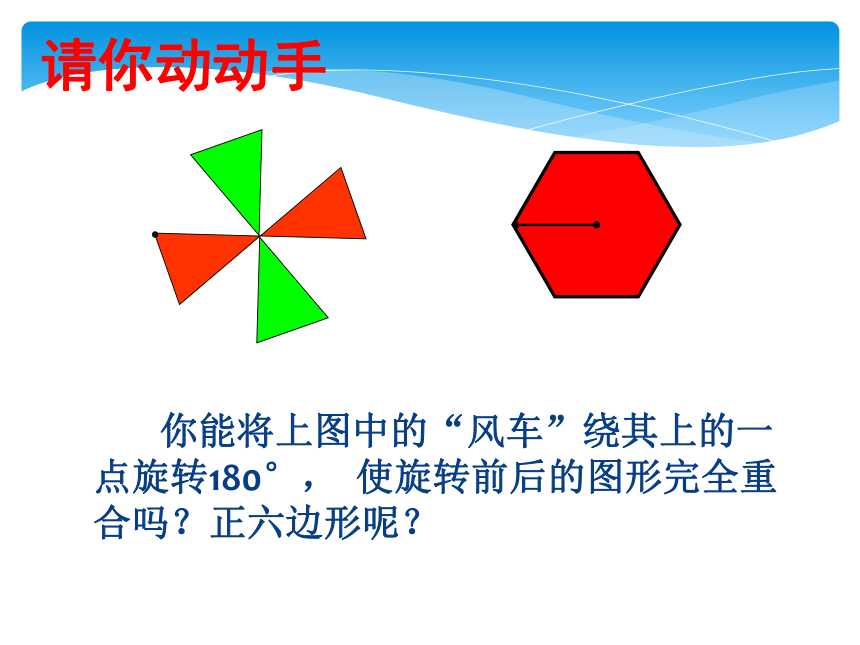 请你动动手

你能将上图中的“风车”绕其上的一点旋转180°， 使旋转前后的图形完全重合吗？正六边形呢？